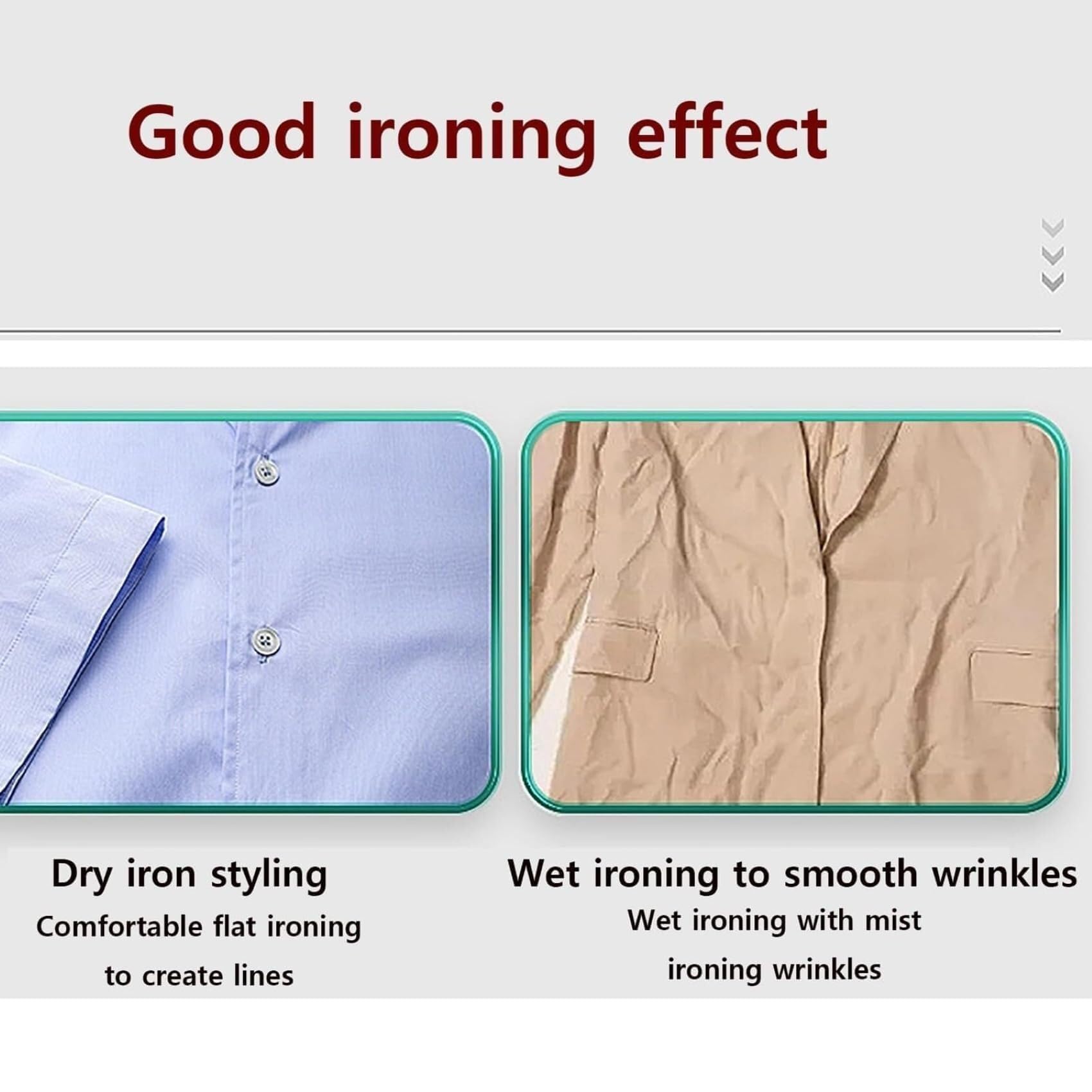 Good ironing effect

Dry iron styling
Comfortable flat ironing to create lines

Wet ironing to smooth wrinkles
Wet ironing with mist ironing wrinkles